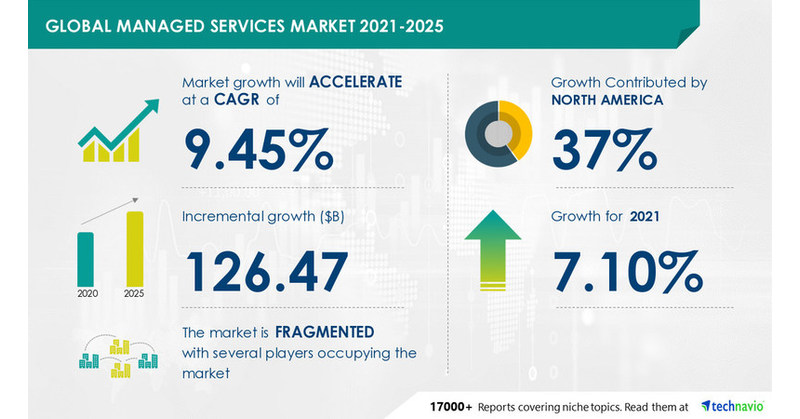 GLOBAL MANAGED SERVICES MARKET 2021-2025

Market growth will ACCELERATE at a CAGR of

9.45%

Incremental growth ($B)

126.47

2020 2025

The market is FRAGMENTED with several players occupying the market

Growth Contributed by NORTH AMERICA

37%

Growth for 2021

7.10%

17000+ Reports covering niche topics. Read them at technavio